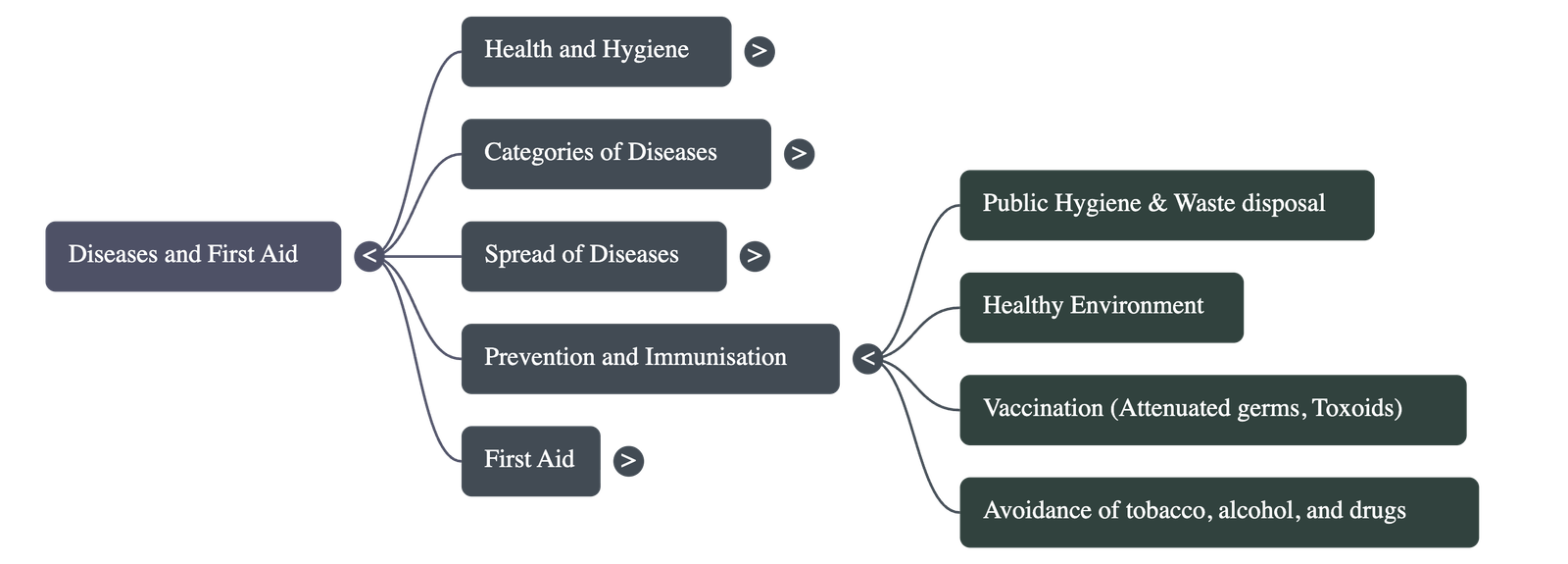 Diseases and First Aid <

Health and Hygiene >

Categories of Diseases >

Spread of Diseases >

Prevention and Immunisation <

First Aid >

Public Hygiene & Waste disposal

Healthy Environment

Vaccination (Attenuated germs, Toxoids)

Avoidance of tobacco, alcohol, and drugs